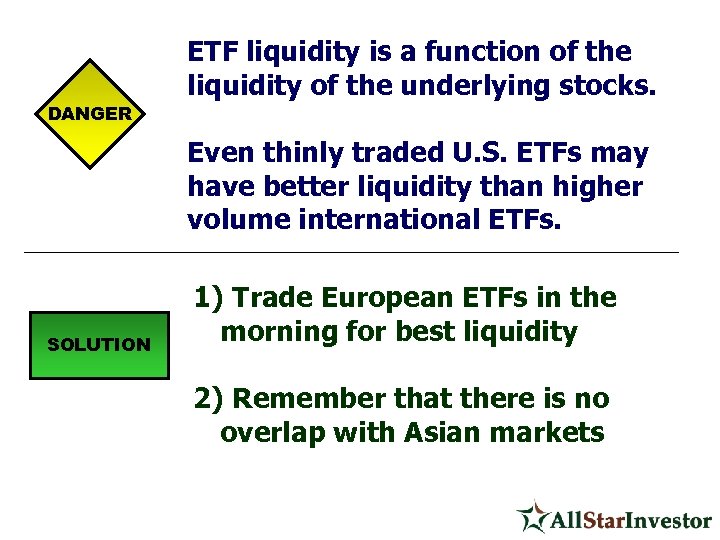 DANGER

ETF liquidity is a function of the liquidity of the underlying stocks.

Even thinly traded U.S. ETFs may have better liquidity than higher volume international ETFs.

SOLUTION

1) Trade European ETFs in the morning for best liquidity

2) Remember that there is no overlap with Asian markets

AllStarInvestor